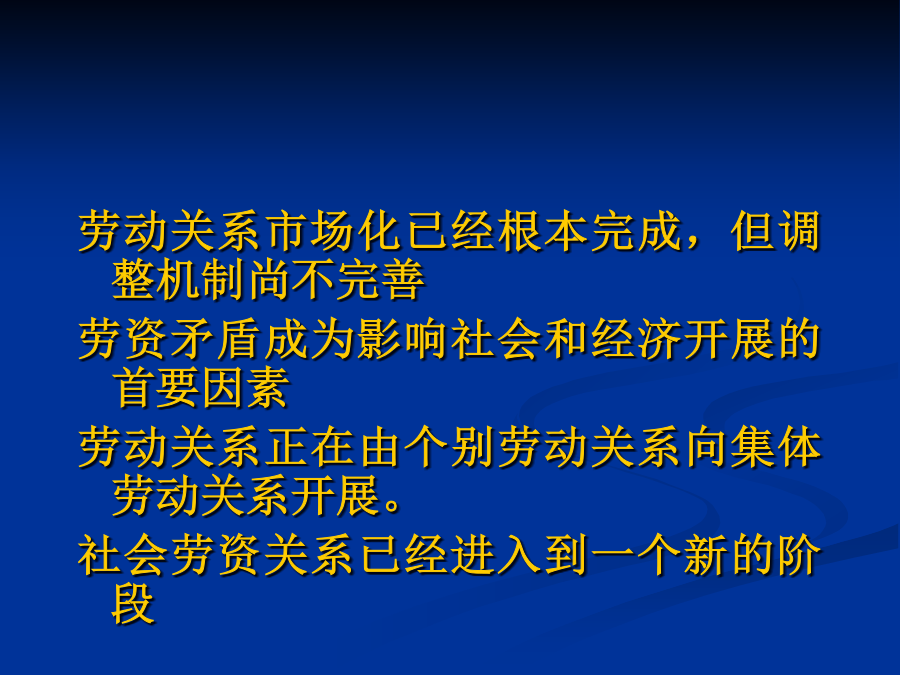 劳动关系市场化已经根本完成，但调整机制尚不完善

劳资矛盾成为影响社会和经济开展的首要因素

劳动关系正在由个别劳动关系向集体劳动关系开展。

社会劳资关系已经进入到一个新的阶段